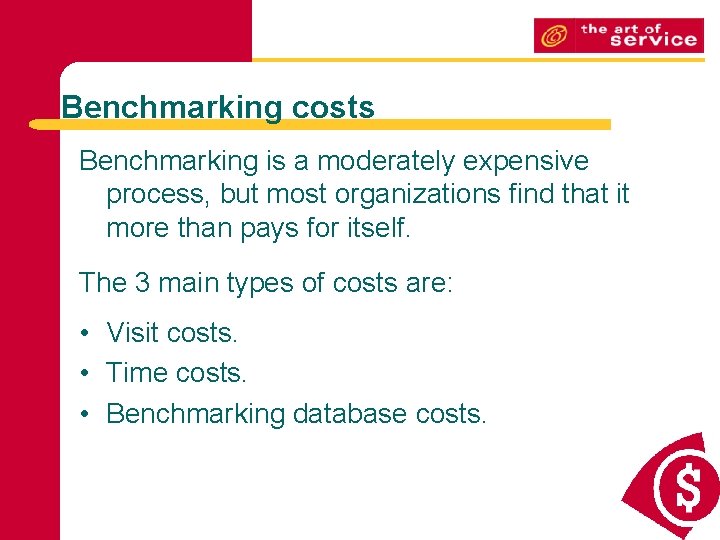 the art of service

Benchmarking costs

Benchmarking is a moderately expensive process, but most organizations find that it more than pays for itself.

The 3 main types of costs are:

• Visit costs.
• Time costs.
• Benchmarking database costs.

$